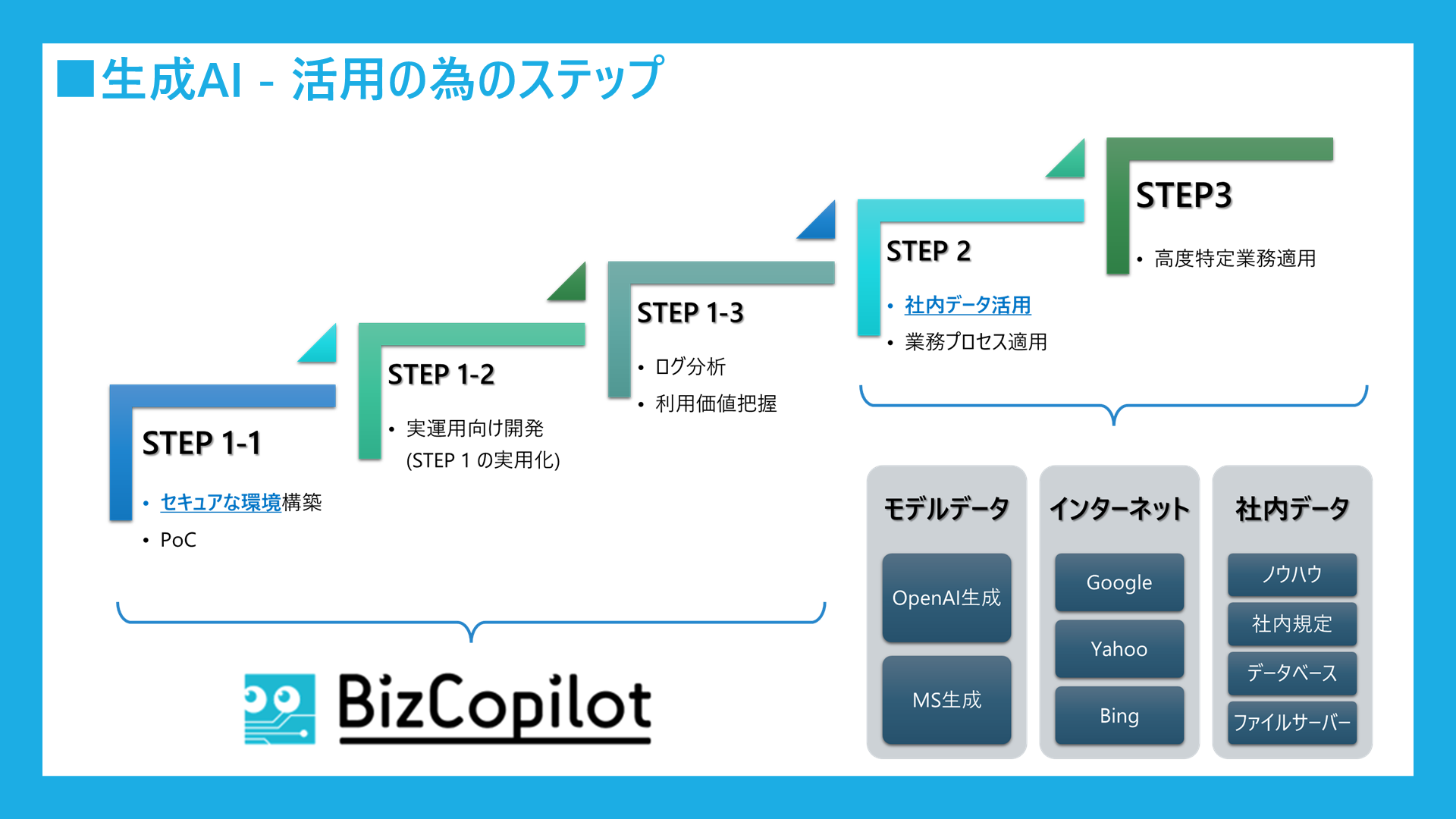 ■生成AI - 活用の為のステップ

STEP 1-1
• セキュアな環境構築
• PoC

STEP 1-2
• 実運用向け開発 (STEP 1 の実用化)

STEP 1-3
• ログ分析
• 利用価値把握

STEP 2
• 社内データ活用
• 業務プロセス適用

STEP3
• 高度特定業務適用

BizCopilot

モデルデータ
OpenAI生成
MS生成

インターネット
Google
Yahoo
Bing

社内データ
ノウハウ
社内規定
データベース
ファイルサーバー